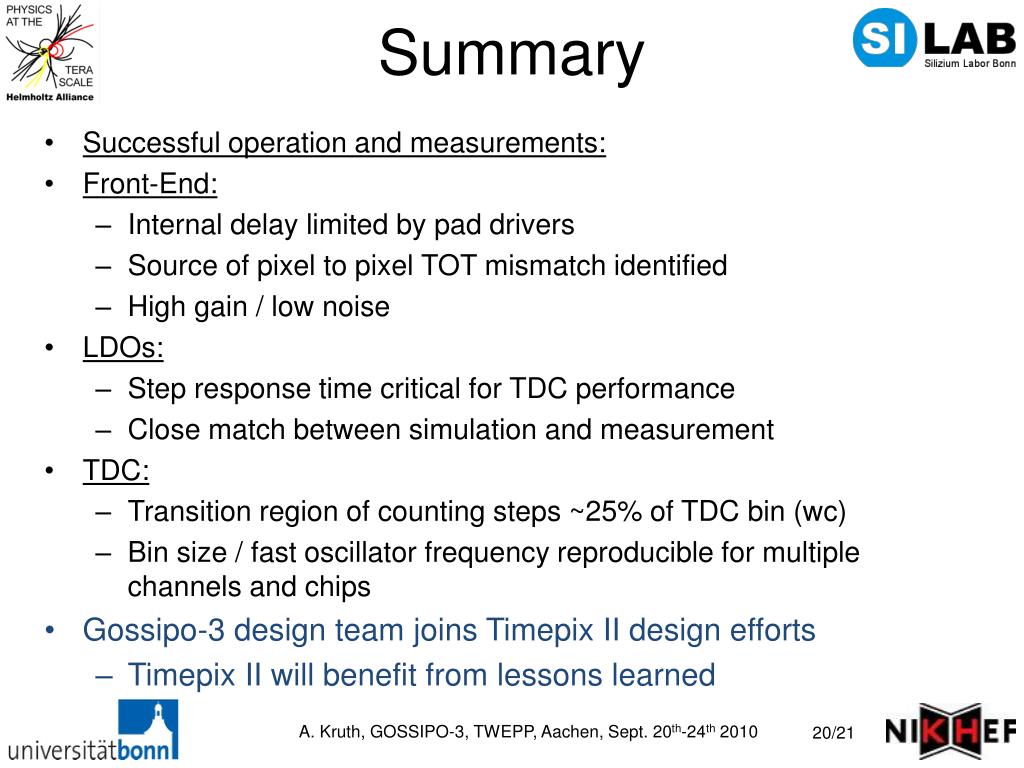 PHYSICS AT THE TERA SCALE
Helmholtz Alliance

Summary

SI LAB
Silizium Labor Bonn

• Successful operation and measurements:
• Front-End:
– Internal delay limited by pad drivers
– Source of pixel to pixel TOT mismatch identified
– High gain / low noise
• LDOs:
– Step response time critical for TDC performance
– Close match between simulation and measurement
• TDC:
– Transition region of counting steps ~25% of TDC bin (wc)
– Bin size / fast oscillator frequency reproducible for multiple channels and chips
• Gossipo-3 design team joins Timepix II design efforts
– Timepix II will benefit from lessons learned

universitätbonn

A. Kruth, GOSSIPO-3, TWEPP, Aachen, Sept. 20$^{th}$-24$^{th}$ 2010

20/21

NIKHEF